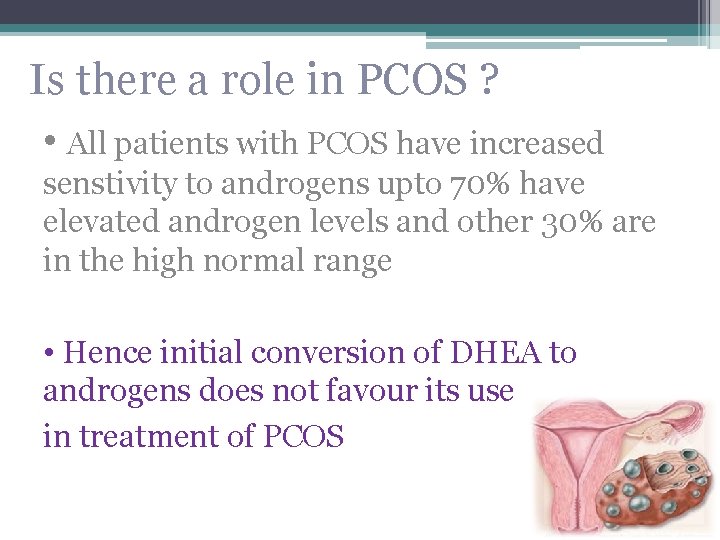 Is there a role in PCOS ?

• All patients with PCOS have increased senstivity to androgens upto 70% have elevated androgen levels and other 30% are in the high normal range

• Hence initial conversion of DHEA to androgens does not favour its use

in treatment of PCOS